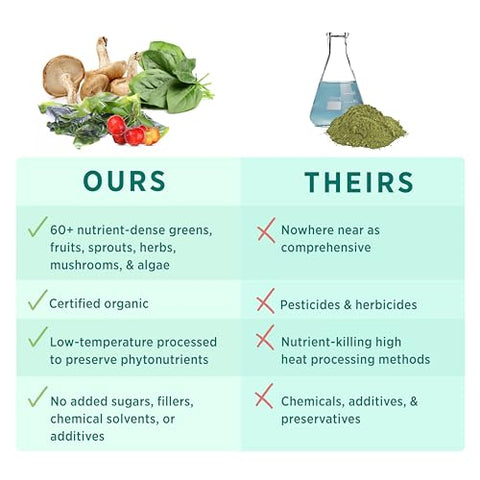 | OURS | THEIRS |
|---|---|
| ✓ 60+ nutrient-dense greens, fruits, sprouts, herbs, mushrooms, & algae | ✗ Nowhere near as comprehensive |
| ✓ Certified organic | ✗ Pesticides & herbicides |
| ✓ Low-temperature processed to preserve phytonutrients | ✗ Nutrient-killing high heat processing methods |
| ✓ No added sugars, fillers, chemical solvents, or additives | ✗ Chemicals, additives, & preservatives |